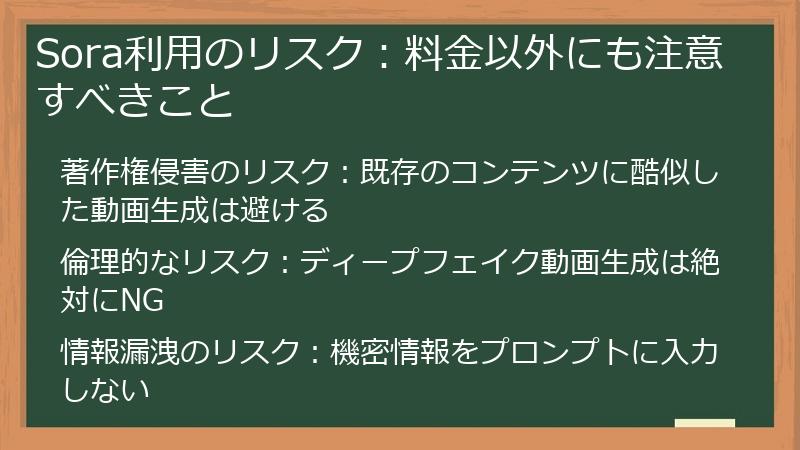 Sora利用のリスク：料金以外にも注意すべきこと

著作権侵害のリスク：既存のコンテンツに酷似した動画生成は避ける

倫理的なリスク：ディープフェイク動画生成は絶対にNG

情報漏洩のリスク：機密情報をプロンプトに入力しない